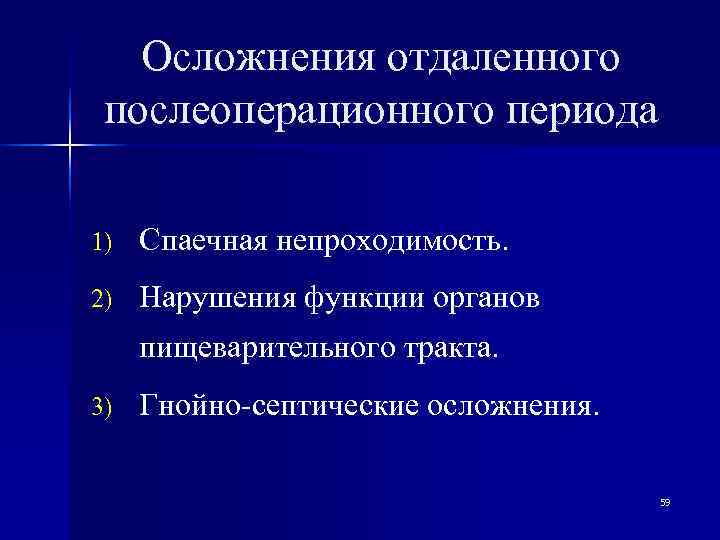 Осложнения отдаленного послеоперационного периода

1) Спаечная непроходимость.
2) Нарушения функции органов пищеварительного тракта.
3) Гнойно-септические осложнения.

59